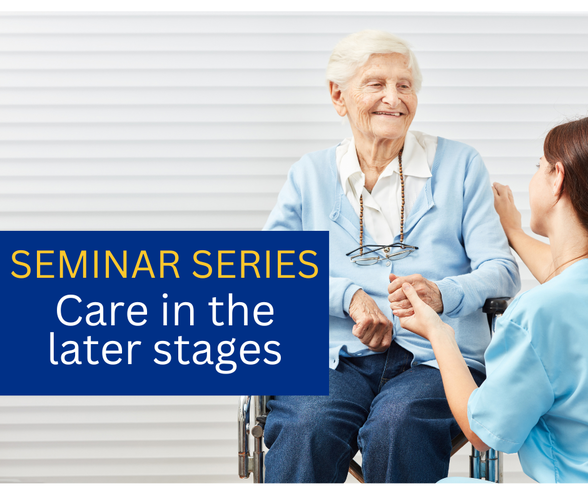 SEMINAR SERIES
Care in the later stages